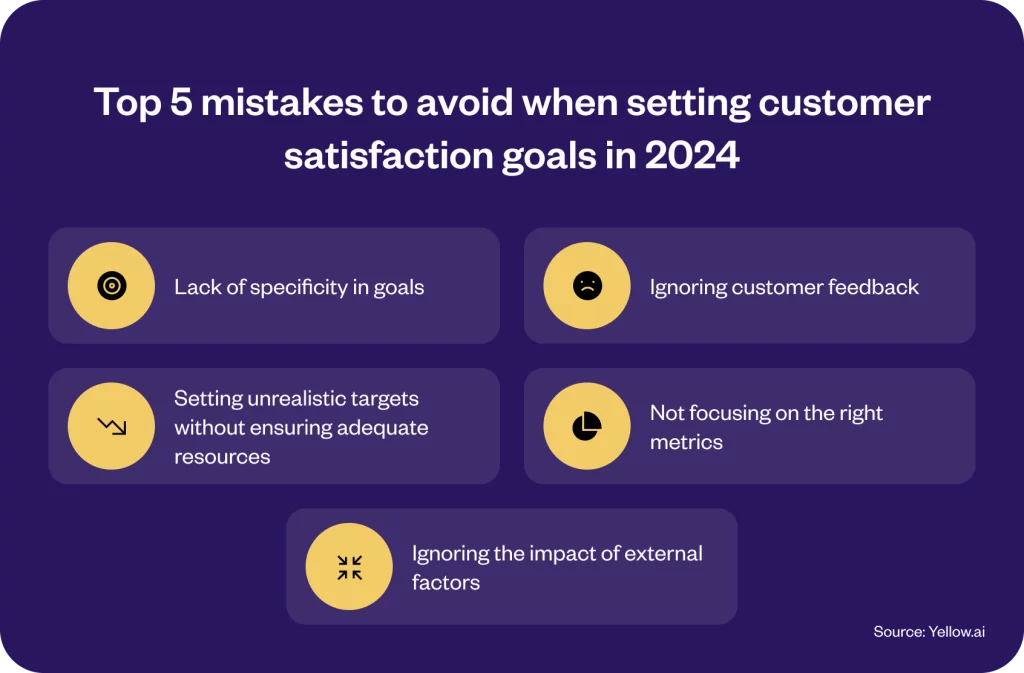 Top 5 mistakes to avoid when setting customer satisfaction goals in 2024

Lack of specificity in goals

Ignoring customer feedback

Setting unrealistic targets without ensuring adequate resources

Not focusing on the right metrics

Ignoring the impact of external factors

Source: Yellow.ai